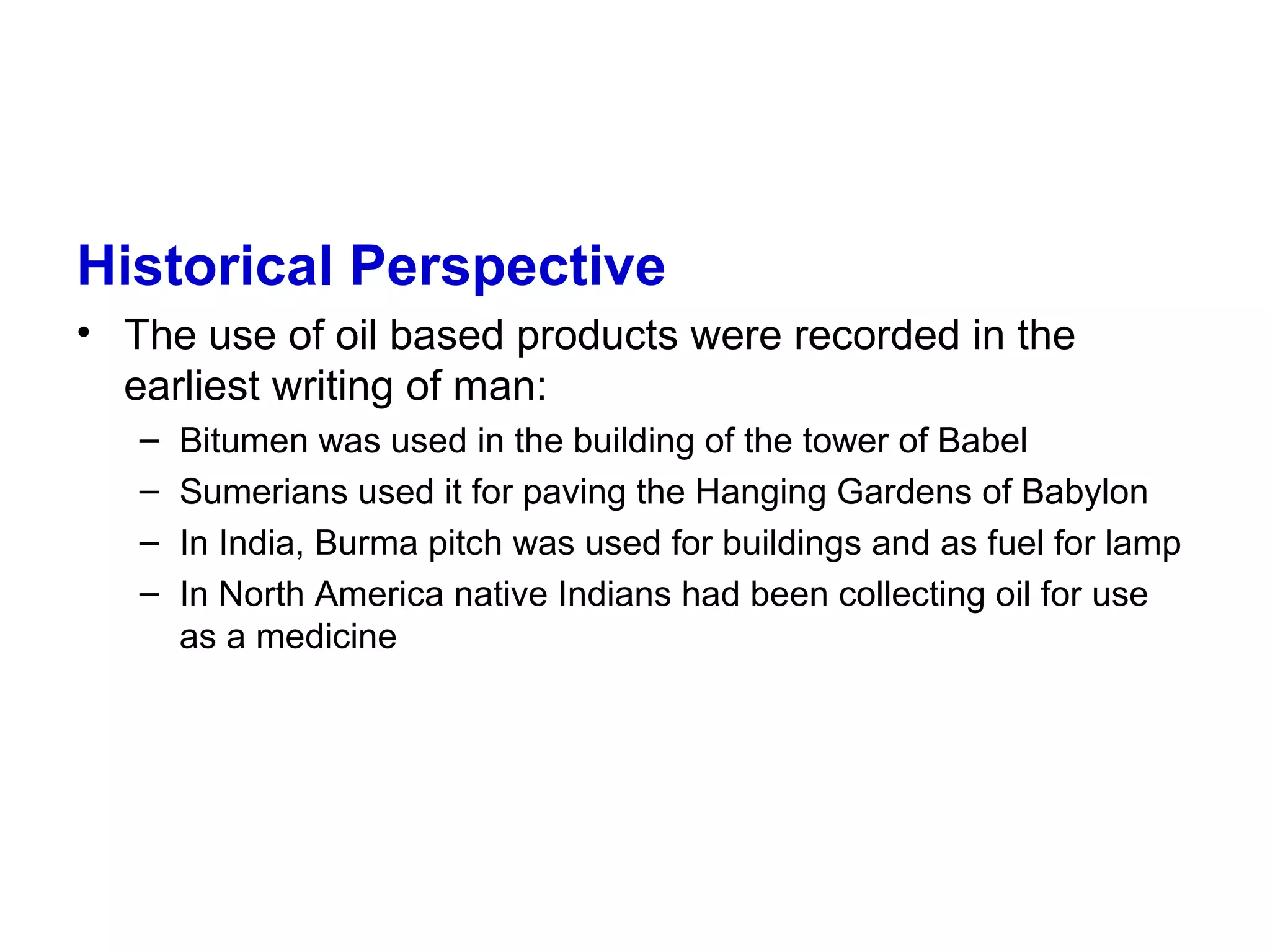 Historical Perspective

• The use of oil based products were recorded in the earliest writing of man:

– Bitumen was used in the building of the tower of Babel

– Sumerians used it for paving the Hanging Gardens of Babylon

– In India, Burma pitch was used for buildings and as fuel for lamp

– In North America native Indians had been collecting oil for use as a medicine